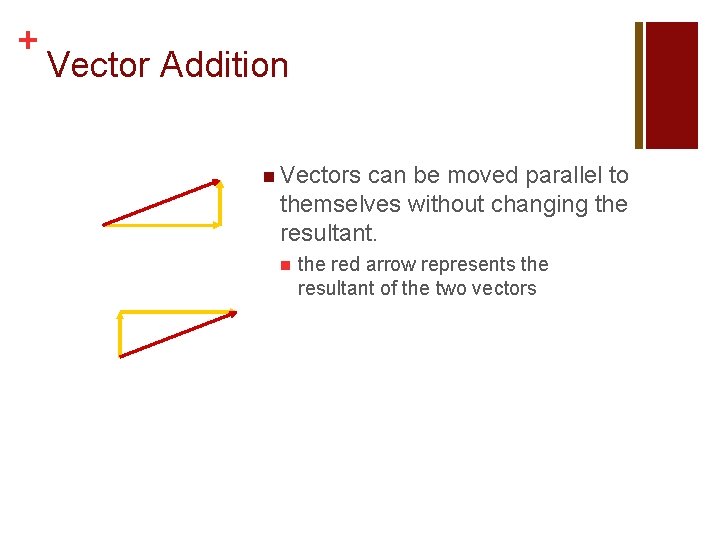 + Vector Addition

Vectors can be moved parallel to themselves without changing the resultant.

the red arrow represents the resultant of the two vectors